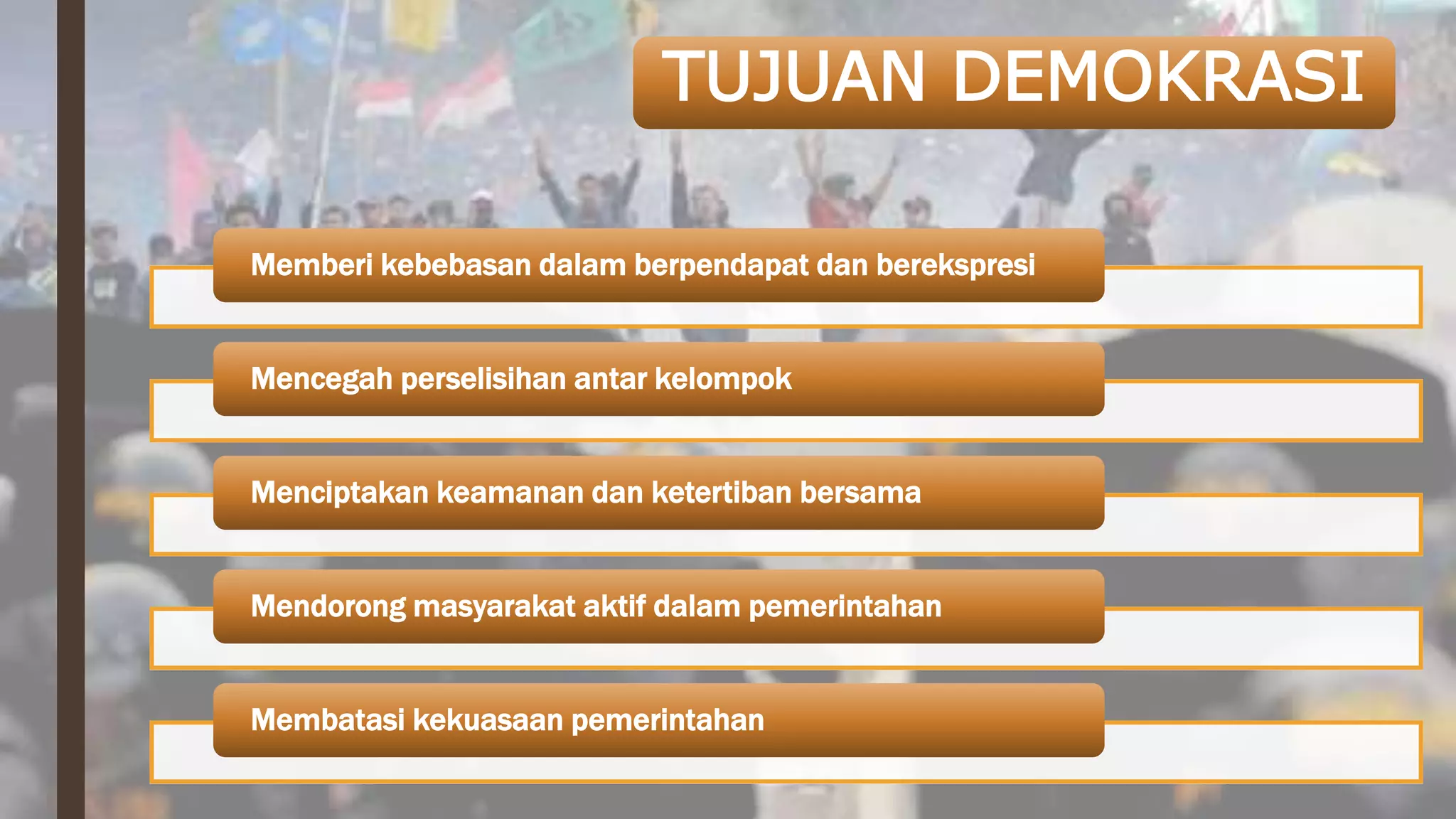 TUJUAN DEMOKRASI

Memberi kebebasan dalam berpendapat dan berekspresi

Mencegah perselisihan antar kelompok

Menciptakan keamanan dan ketertiban bersama

Mendorong masyarakat aktif dalam pemerintahan

Membatasi kekuasaan pemerintahan